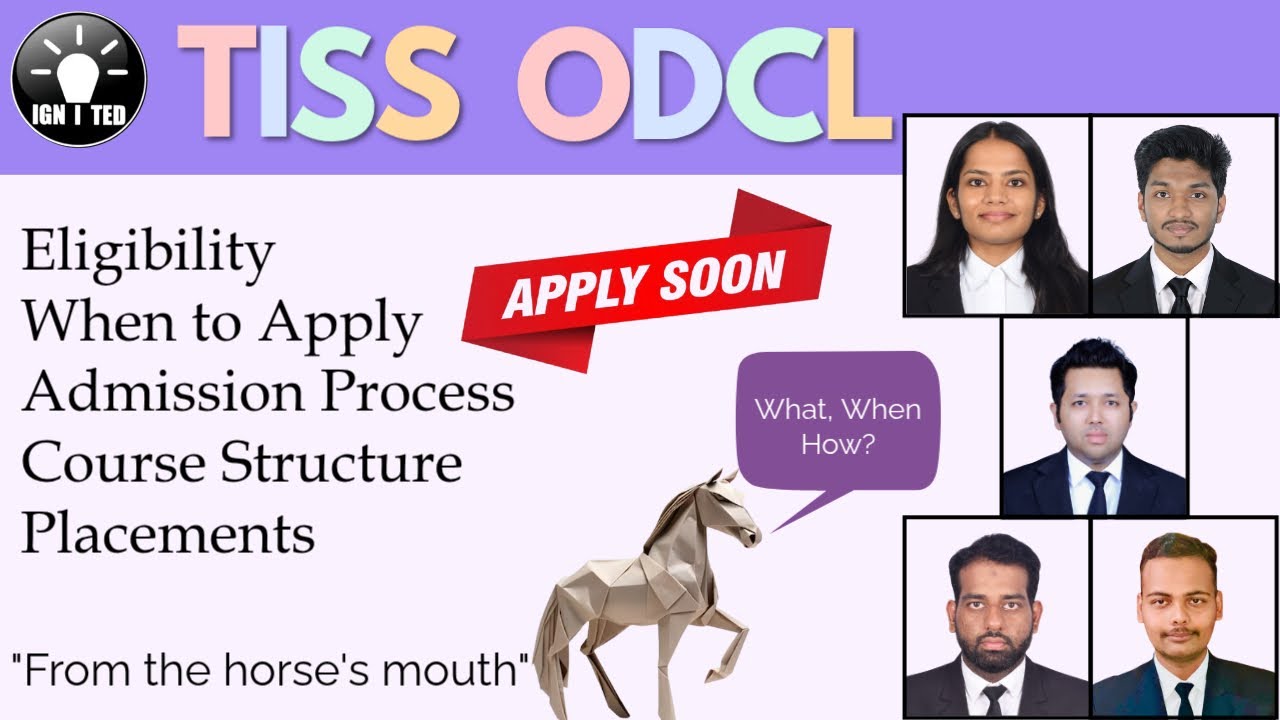 IGN I TED

TISS ODCL

Eligibility
When to Apply
Admission Process
Course Structure
Placements

APPLY SOON

What, When How?

"From the horse's mouth"